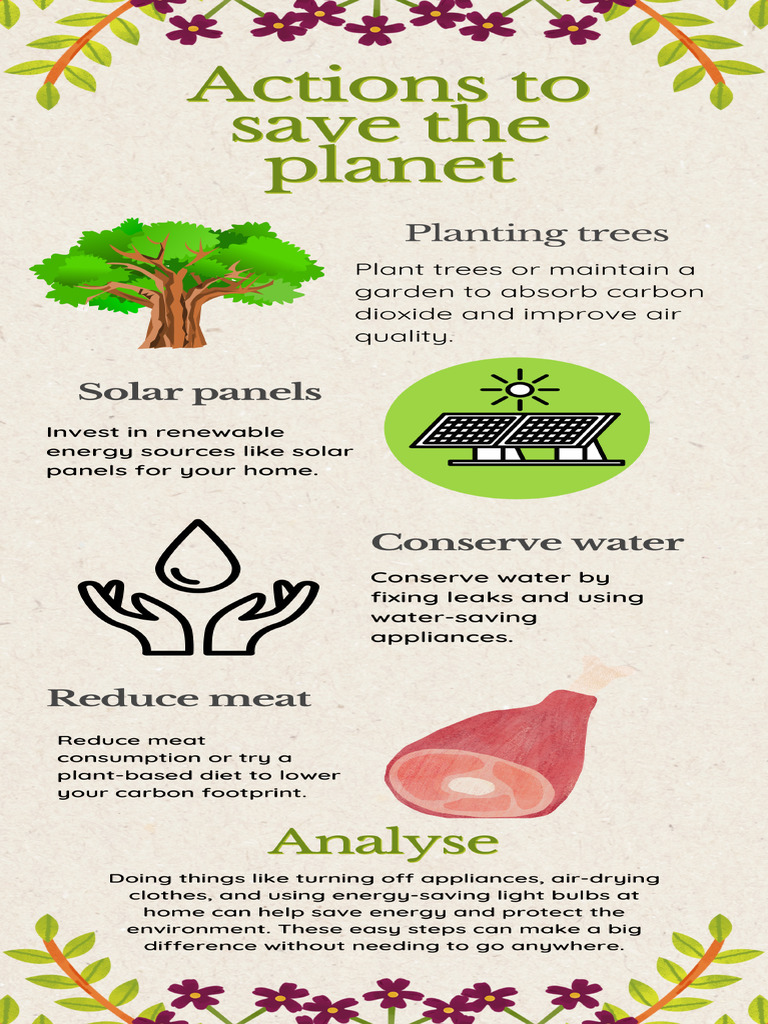 Actions to save the planet

Planting trees

Plant trees or maintain a garden to absorb carbon dioxide and improve air quality.

Solar panels

Invest in renewable energy sources like solar panels for your home.

Conserve water

Conserve water by fixing leaks and using water-saving appliances.

Reduce meat

Reduce meat consumption or try a plant-based diet to lower your carbon footprint.

Analyse

Doing things like turning off appliances, air-drying clothes, and using energy-saving light bulbs at home can help save energy and protect the environment. These easy steps can make a big difference without needing to go anywhere.